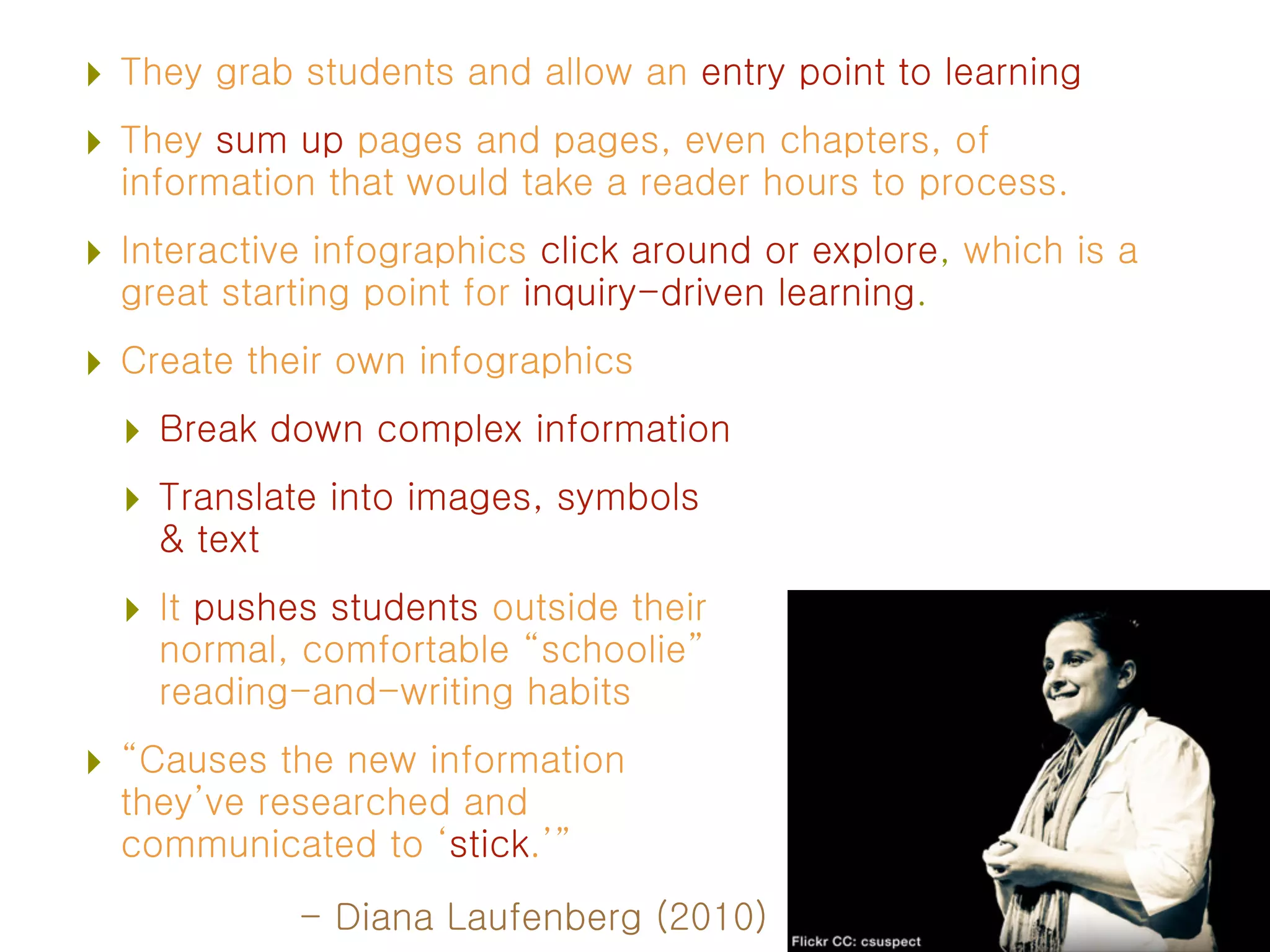 They grab students and allow an entry point to learning

They sum up pages and pages, even chapters, of information that would take a reader hours to process.

Interactive infographics click around or explore, which is a great starting point for inquiry-driven learning.

Create their own infographics

Break down complex information

Translate into images, symbols & text

It pushes students outside their normal, comfortable “schoolie” reading-and-writing habits

“Causes the new information they’ve researched and communicated to ‘stick.’”

– Diana Laufenberg (2010)

Flickr CC: csuspect